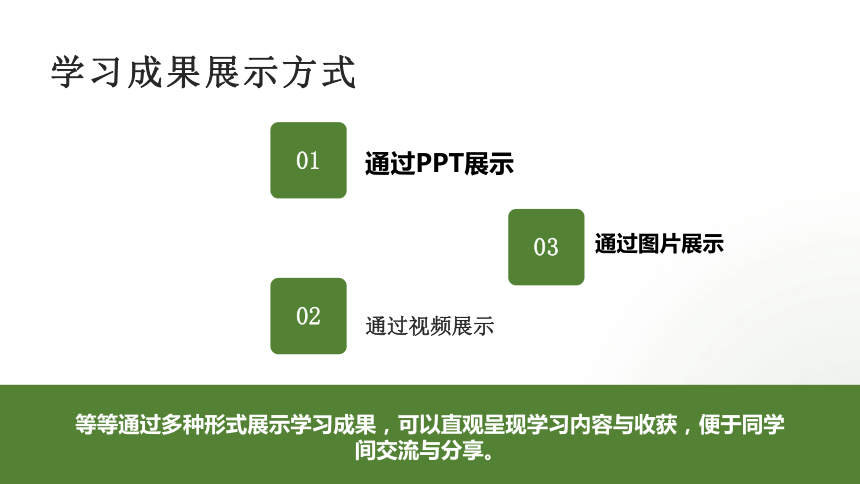 学习成果展示方式

01
通过PPT展示

03
通过图片展示

02
通过视频展示

等等通过多种形式展示学习成果，可以直观呈现学习内容与收获，便于同学间交流与分享。